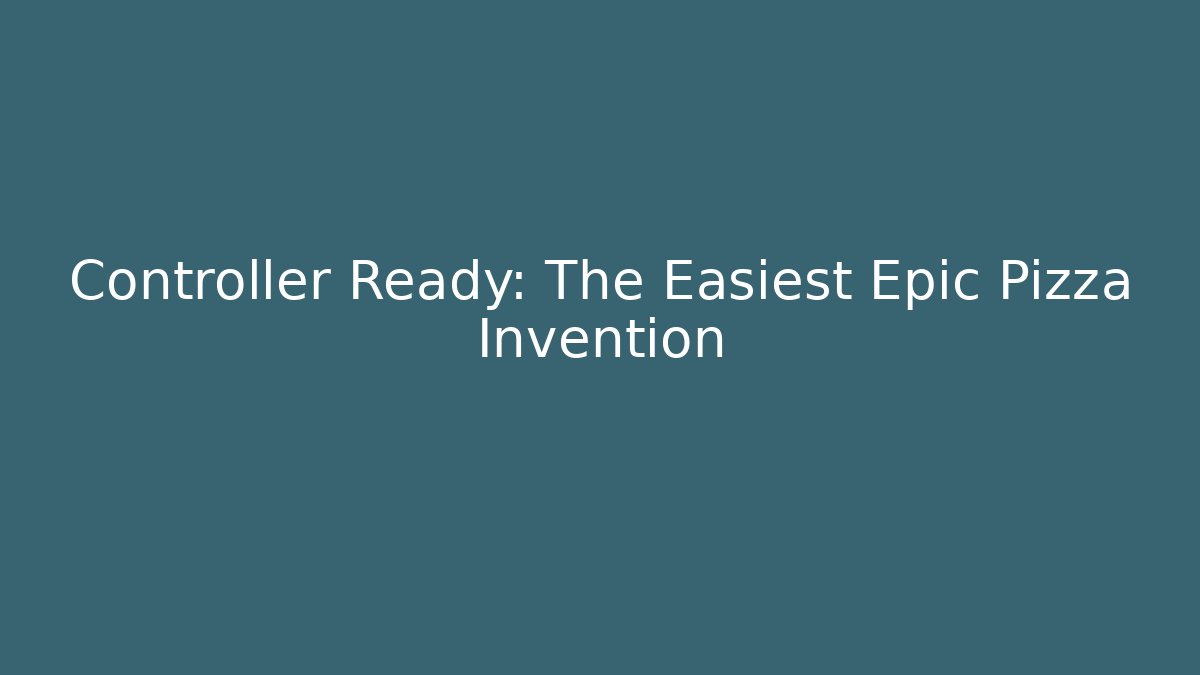 Controller Ready: The Easiest Epic Pizza Invention